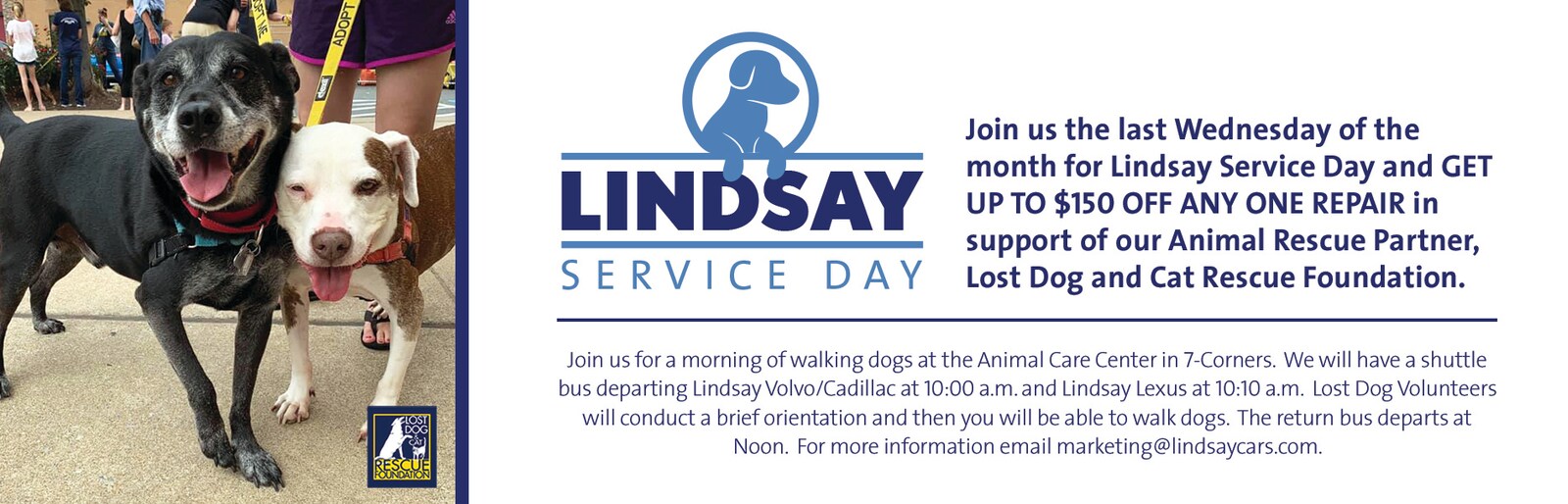 ADOPT

LOST DOG & CAT RESCUE FOUNDATION

LINDSAY
SERVICE DAY

Join us the last Wednesday of the month for Lindsay Service Day and GET UP TO $150 OFF ANY ONE REPAIR in support of our Animal Rescue Partner, Lost Dog and Cat Rescue Foundation.

Join us for a morning of walking dogs at the Animal Care Center in 7-Corners. We will have a shuttle bus departing Lindsay Volvo/Cadillac at 10:00 a.m. and Lindsay Lexus at 10:10 a.m. Lost Dog Volunteers will conduct a brief orientation and then you will be able to walk dogs. The return bus departs at Noon. For more information email marketing@lindsaycars.com.